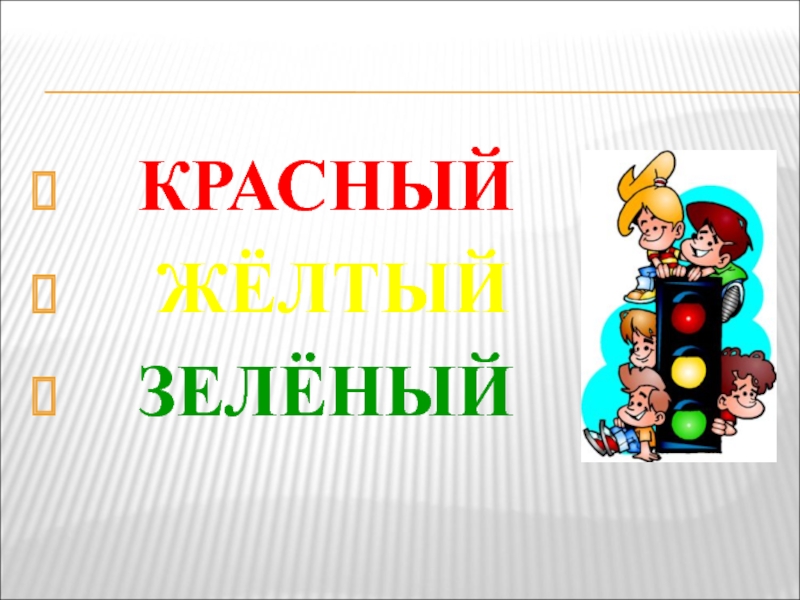 КРАСНЫЙ

ЖЁЛТЫЙ

ЗЕЛЁНЫЙ